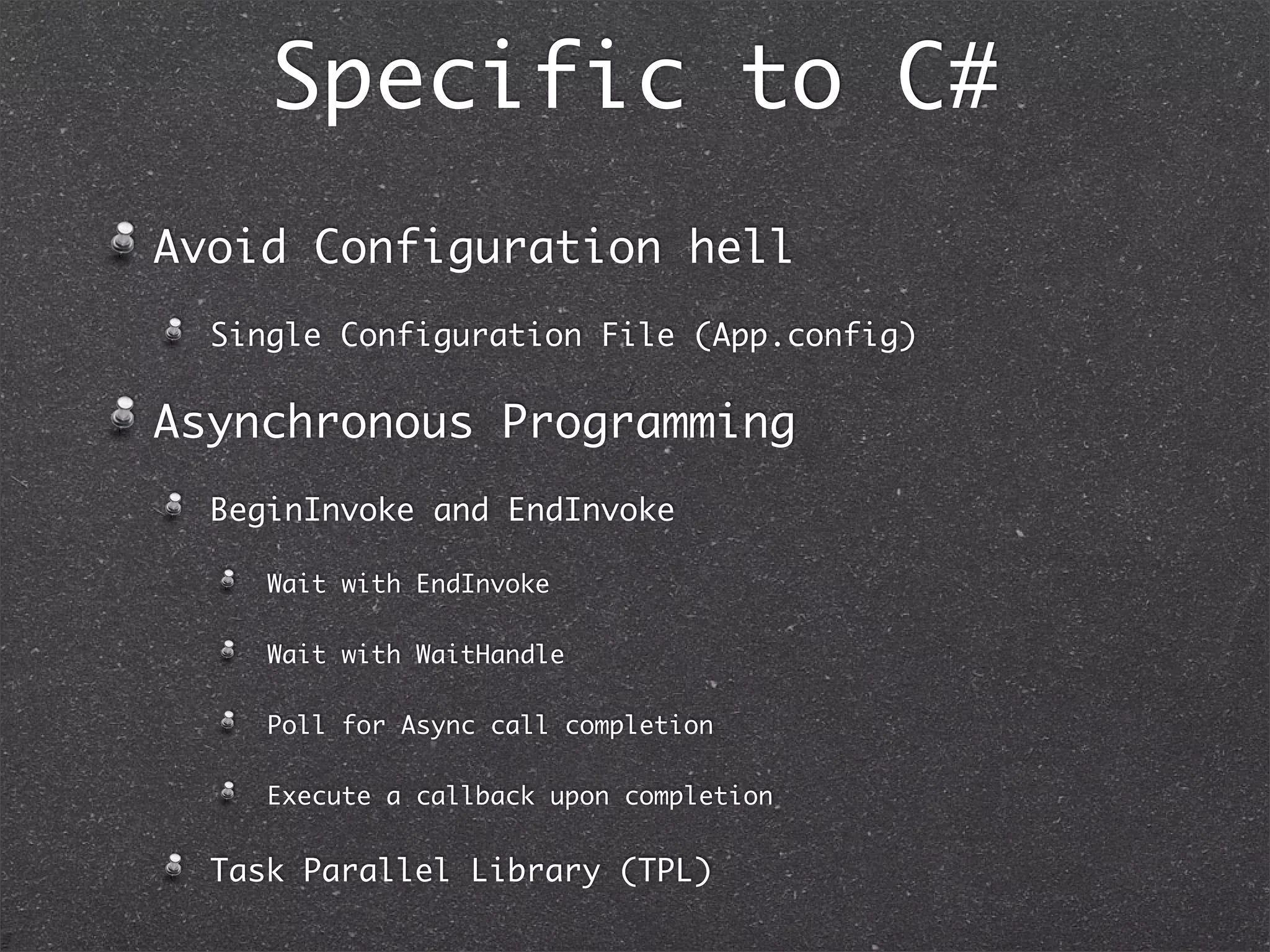 Specific to C#

Avoid Configuration hell

Single Configuration File (App.config)

Asynchronous Programming

BeginInvoke and EndInvoke

Wait with EndInvoke

Wait with WaitHandle

Poll for Async call completion

Execute a callback upon completion

Task Parallel Library (TPL)